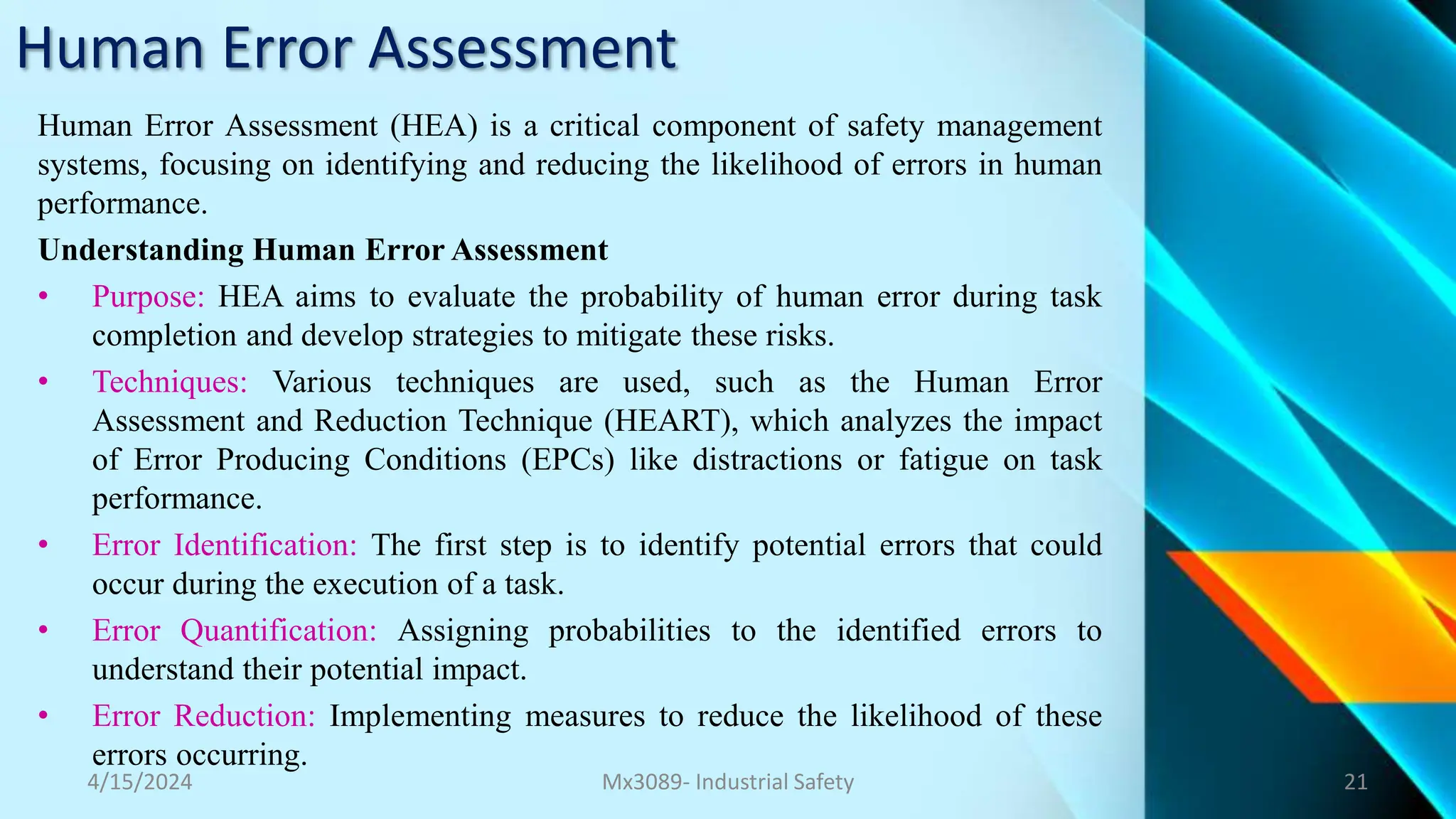 Human Error Assessment

Human Error Assessment (HEA) is a critical component of safety management systems, focusing on identifying and reducing the likelihood of errors in human performance.

Understanding Human Error Assessment

• Purpose: HEA aims to evaluate the probability of human error during task completion and develop strategies to mitigate these risks.

• Techniques: Various techniques are used, such as the Human Error Assessment and Reduction Technique (HEART), which analyzes the impact of Error Producing Conditions (EPCs) like distractions or fatigue on task performance.

• Error Identification: The first step is to identify potential errors that could occur during the execution of a task.

• Error Quantification: Assigning probabilities to the identified errors to understand their potential impact.

• Error Reduction: Implementing measures to reduce the likelihood of these errors occurring.

4/15/2024

Mx3089- Industrial Safety

21